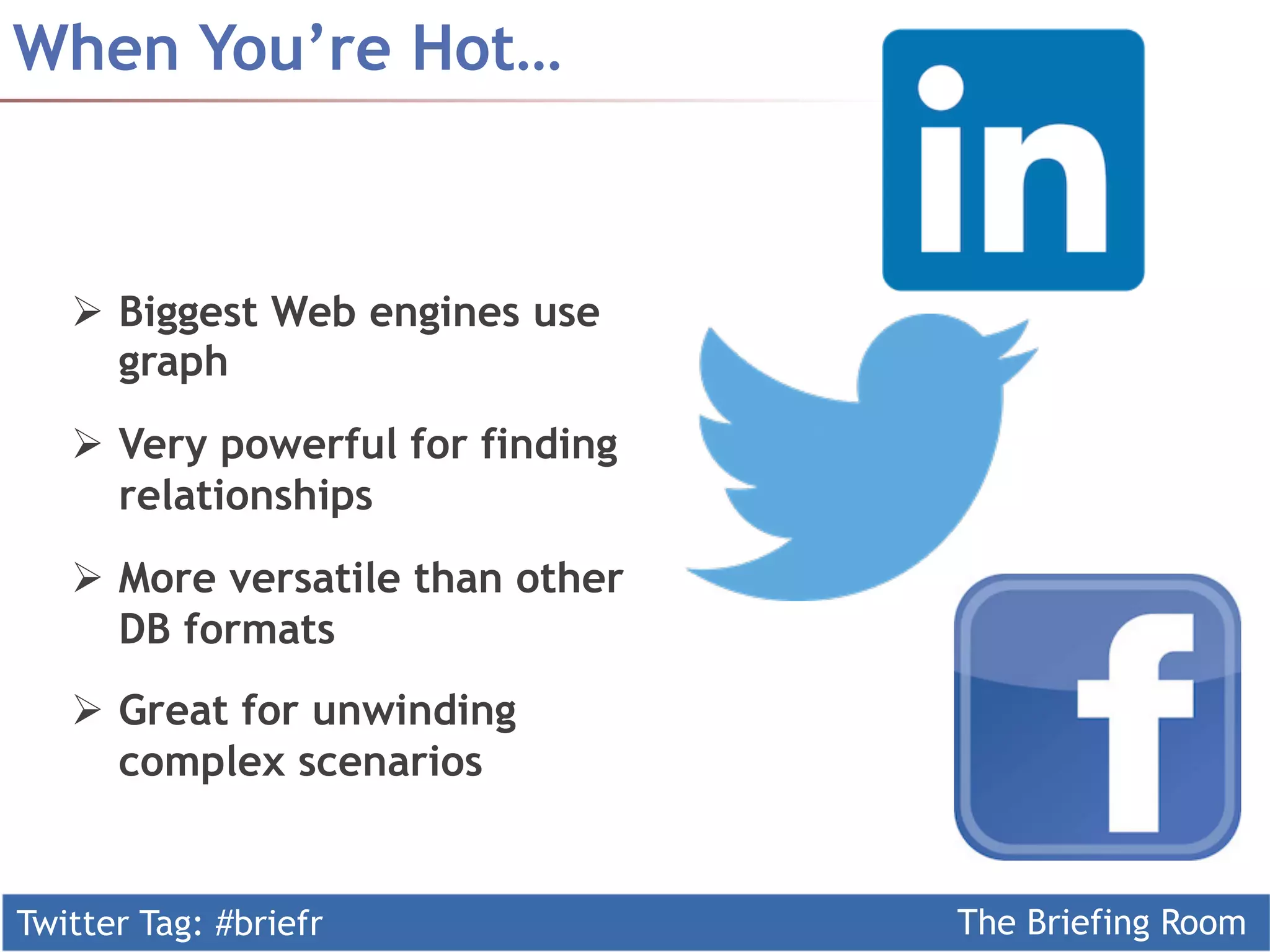 When You're Hot…

in

➢ Biggest Web engines use graph

➢ Very powerful for finding relationships

➢ More versatile than other DB formats

➢ Great for unwinding complex scenarios

f

Twitter Tag: #briefr

The Briefing Room